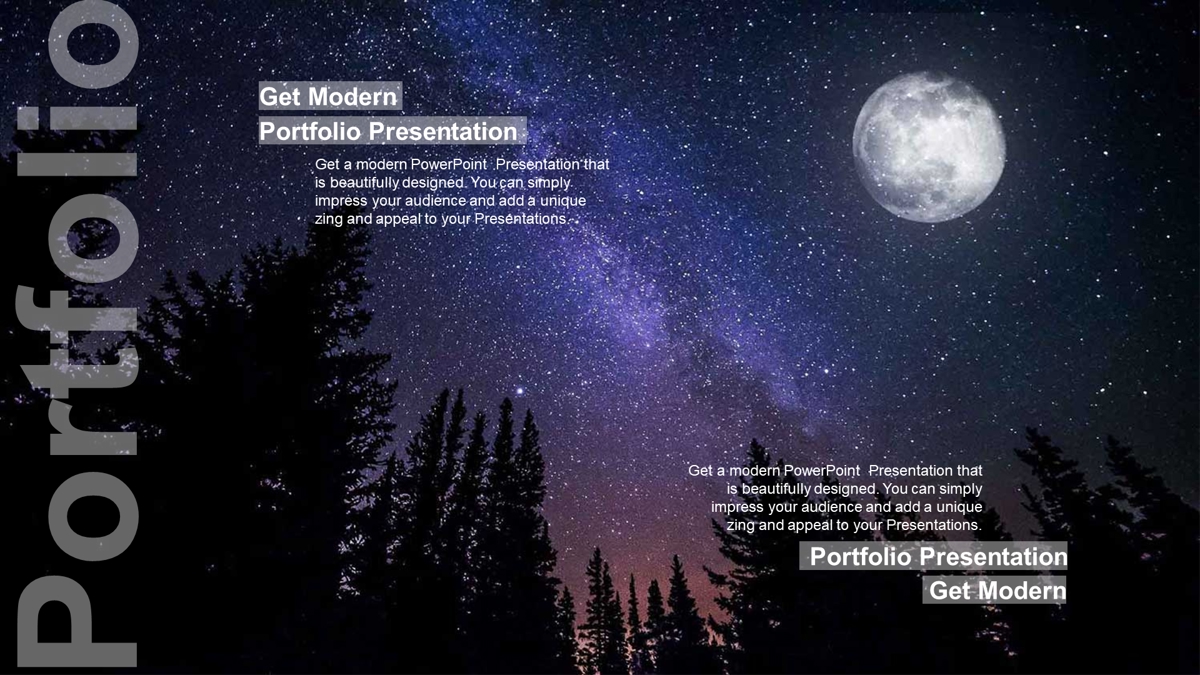 Portfolio

Get Modern
Portfolio Presentation

Get a modern PowerPoint Presentation that is beautifully designed. You can simply impress your audience and add a unique zing and appeal to your Presentations.

Get a modern PowerPoint Presentation that is beautifully designed. You can simply impress your audience and add a unique zing and appeal to your Presentations.

Portfolio Presentation
Get Modern